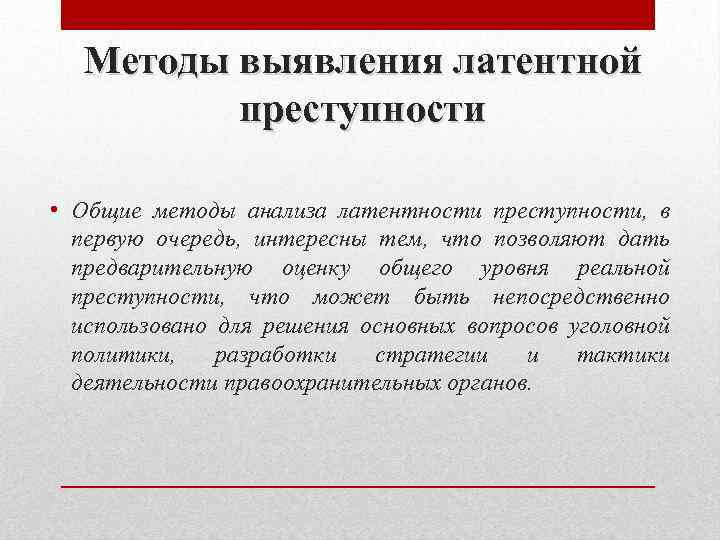 Методы выявления латентной преступности

• Общие методы анализа латентности преступности, в первую очередь, интересны тем, что позволяют дать предварительную оценку общего уровня реальной преступности, что может быть непосредственно использовано для решения основных вопросов уголовной политики, разработки стратегии и тактики деятельности правоохранительных органов.